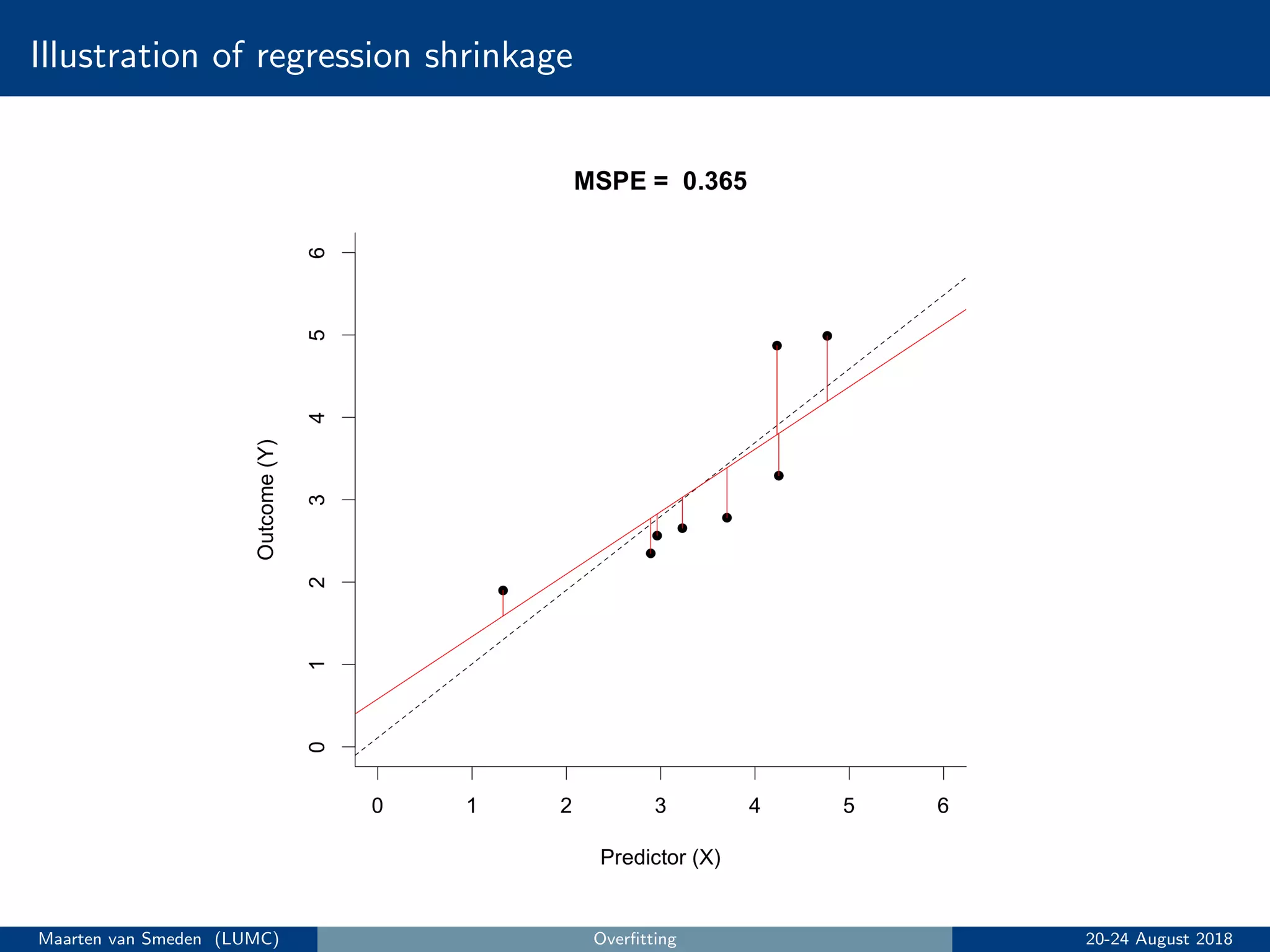 Illustration of regression shrinkage

MSPE = 0.365

Outcome (Y)

6
5
4
3
2
1
0

0 1 2 3 4 5 6

Predictor (X)

Maarten van Smeden (LUMC) Overfitting 20-24 August 2018